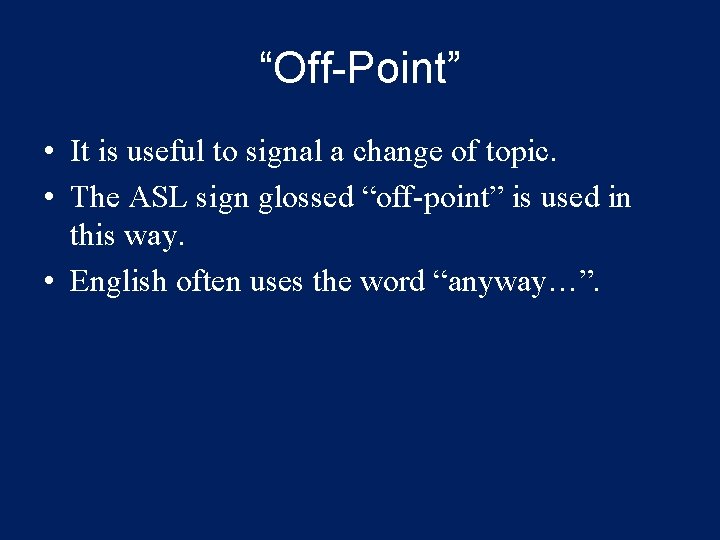 “Off-Point”

• It is useful to signal a change of topic.
• The ASL sign glossed “off-point” is used in this way.
• English often uses the word “anyway…”.